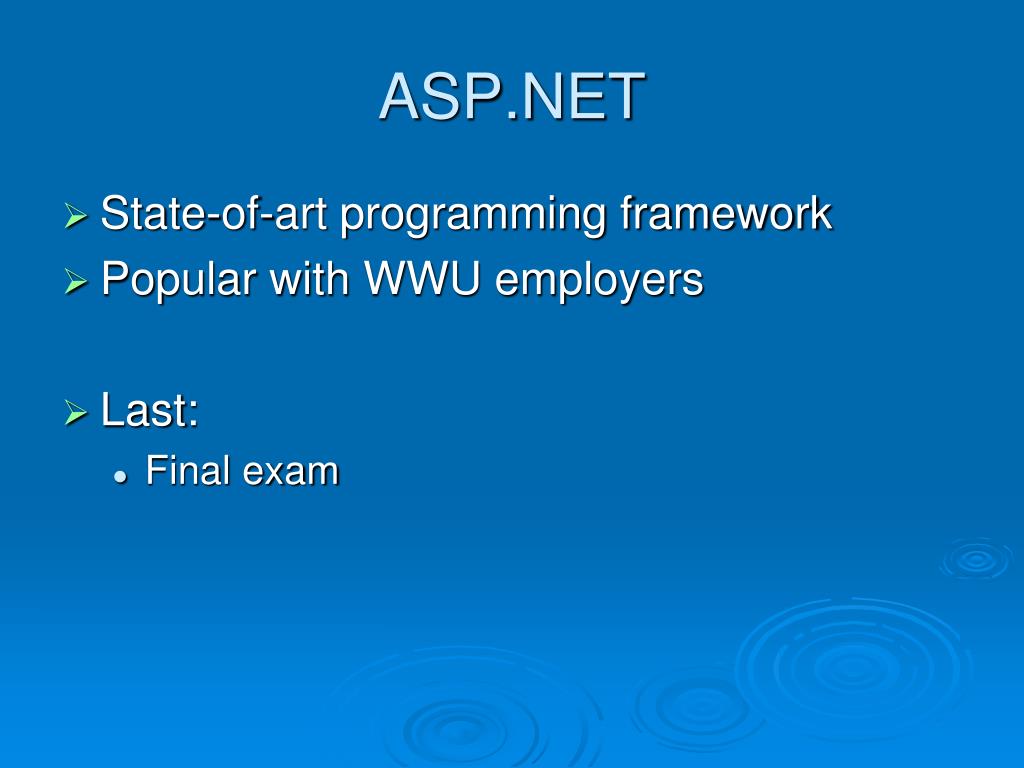 ASP.NET

State-of-art programming framework
Popular with WWU employers

Last:
Final exam